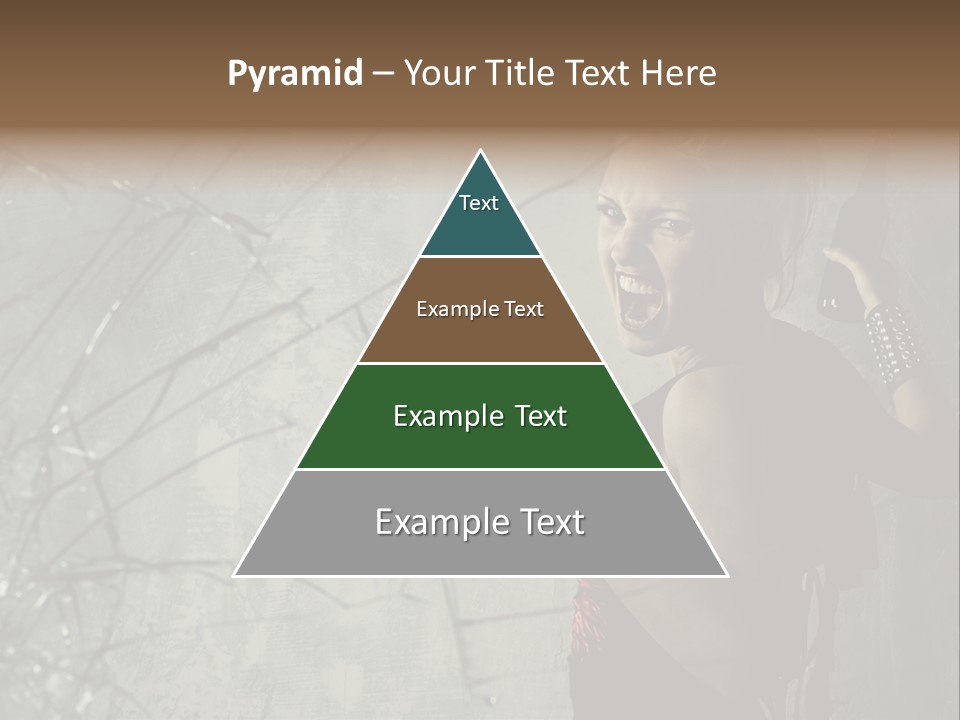 Pyramid – Your Title Text Here

Text

Example Text

Example Text

Example Text